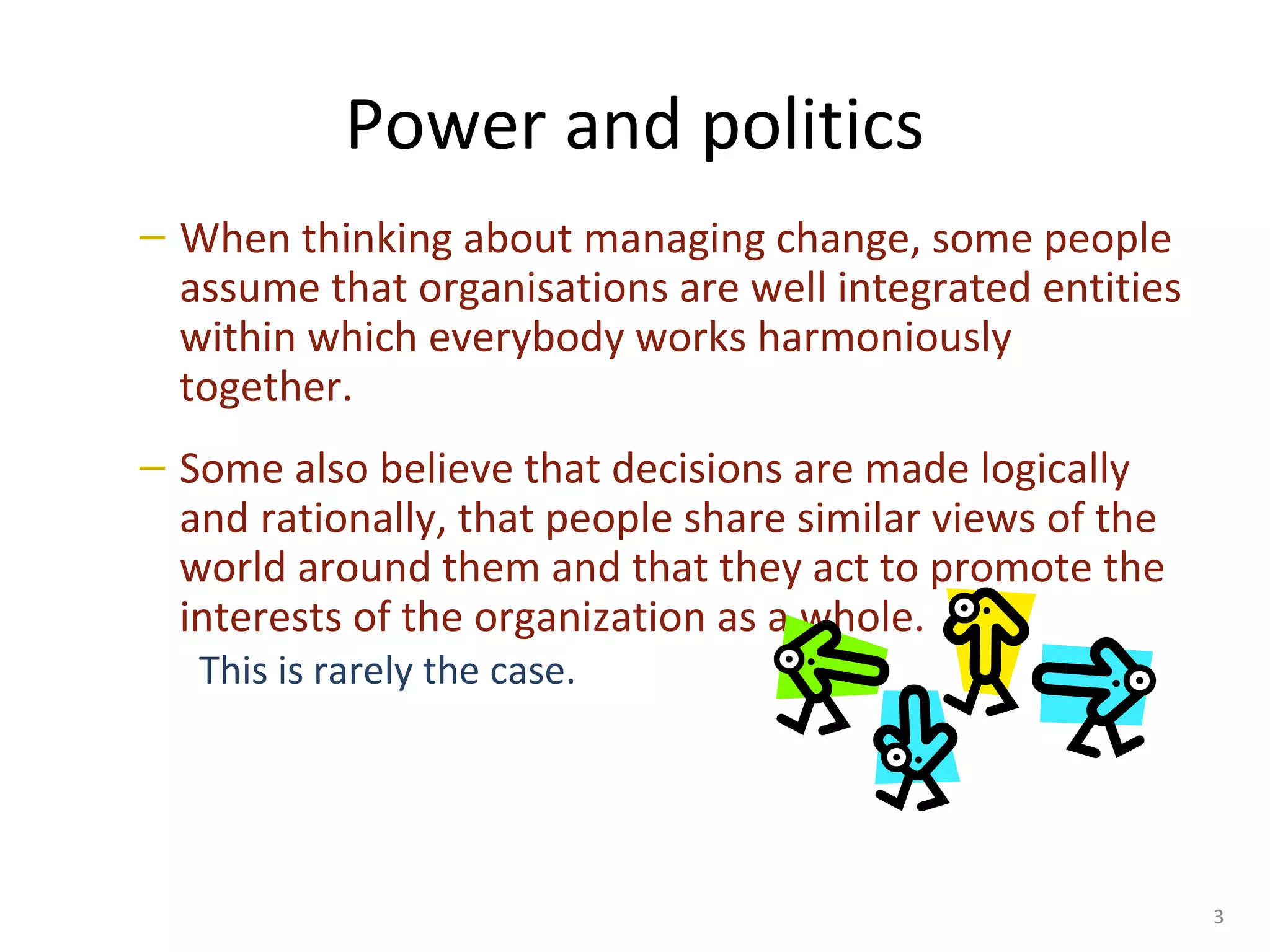 Power and politics

– When thinking about managing change, some people assume that organisations are well integrated entities within which everybody works harmoniously together.

– Some also believe that decisions are made logically and rationally, that people share similar views of the world around them and that they act to promote the interests of the organization as a whole.

This is rarely the case.

3